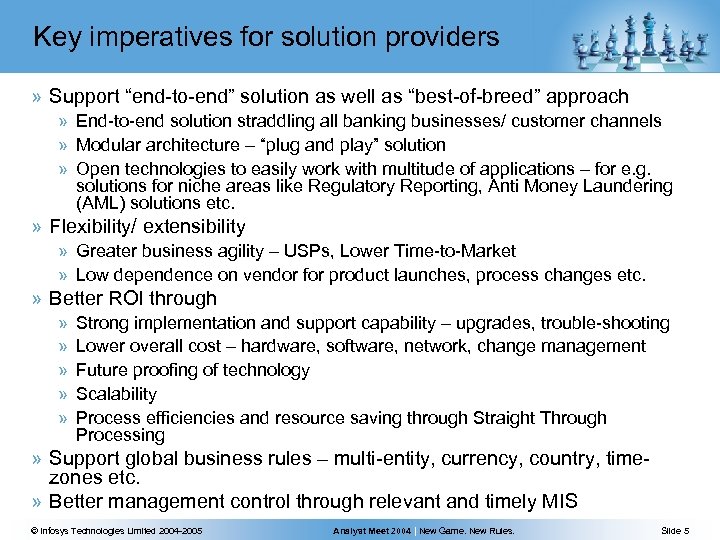 Key imperatives for solution providers

» Support “end-to-end” solution as well as “best-of-breed” approach
» End-to-end solution straddling all banking businesses/ customer channels
» Modular architecture – “plug and play” solution
» Open technologies to easily work with multitude of applications – for e.g. solutions for niche areas like Regulatory Reporting, Anti Money Laundering (AML) solutions etc.
» Flexibility/ extensibility
» Greater business agility – USPs, Lower Time-to-Market
» Low dependence on vendor for product launches, process changes etc.
» Better ROI through
» Strong implementation and support capability – upgrades, trouble-shooting
» Lower overall cost – hardware, software, network, change management
» Future proofing of technology
» Scalability
» Process efficiencies and resource saving through Straight Through Processing
» Support global business rules – multi-entity, currency, country, time-zones etc.
» Better management control through relevant and timely MIS

© Infosys Technologies Limited 2004-2005 Analyst Meet 2004 | New Game. New Rules. Slide 5